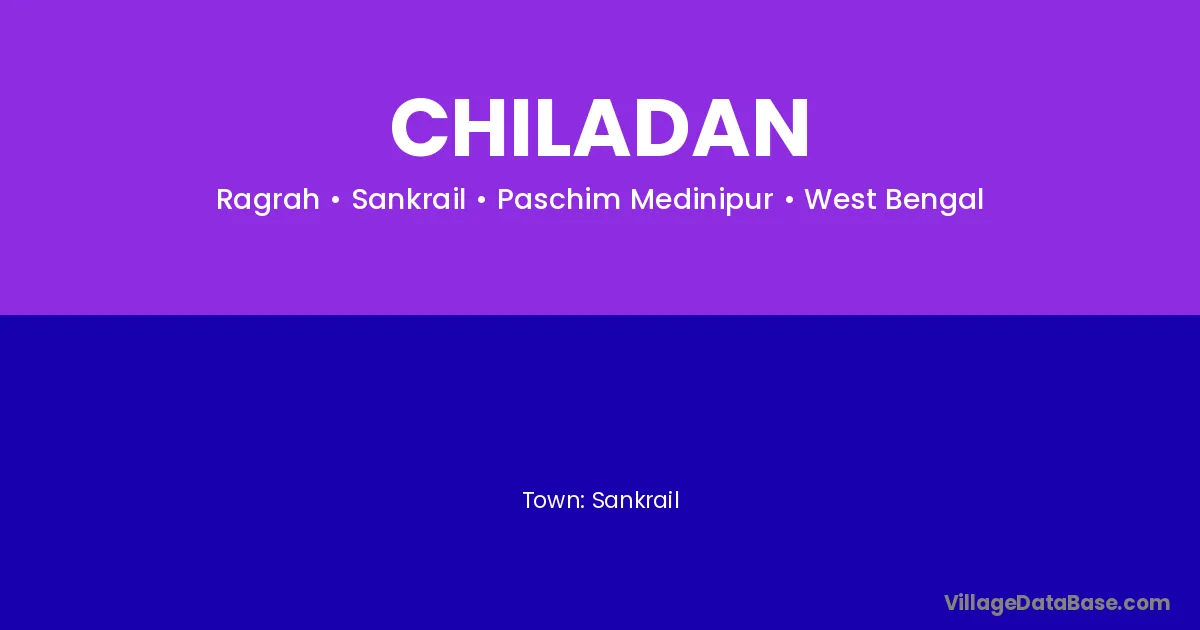 CHILADAN

Ragrah • Sankrail • Paschim Medinipur • West Bengal

Town: Sankrail

VillageDataBase.com